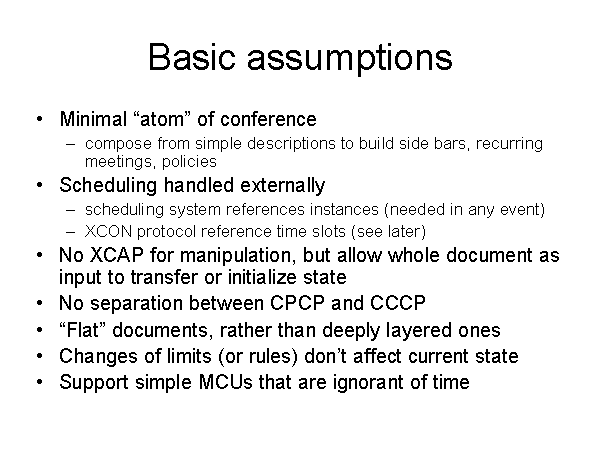 Basic assumptions

• Minimal “atom” of conference
 – compose from simple descriptions to build side bars, recurring meetings, policies
• Scheduling handled externally
 – scheduling system references instances (needed in any event)
 – XCON protocol reference time slots (see later)
• No XCAP for manipulation, but allow whole document as input to transfer or initialize state
• No separation between CPCP and CCCP
• “Flat” documents, rather than deeply layered ones
• Changes of limits (or rules) don’t affect current state
• Support simple MCUs that are ignorant of time